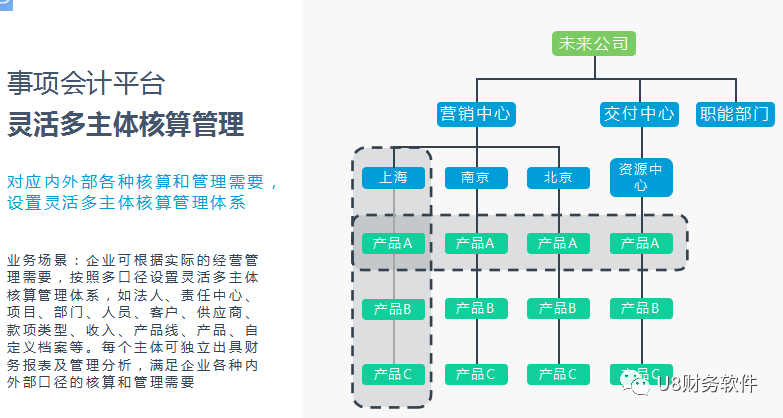 事项会计平台
灵活多主体核算管理

对应内外部各种核算和管理需要，设置灵活多主体核算管理体系

业务场景：企业可根据实际的经营管理需要，按照多口径设置灵活多主体核算管理体系，如法人、责任中心、项目、部门、人员、客户、供应商、款项类型、收入、产品线、产品、自定义档案等。每个主体可独立出具财务报表及管理分析，满足企业各种内外部口径的核算和管理需要

未来公司
营销中心
交付中心
职能部门
上海
南京
北京
资源中心
产品A
产品A
产品A
产品A
产品B
产品B
产品B
产品B
产品C
产品C
产品C
产品C
U8财务软件